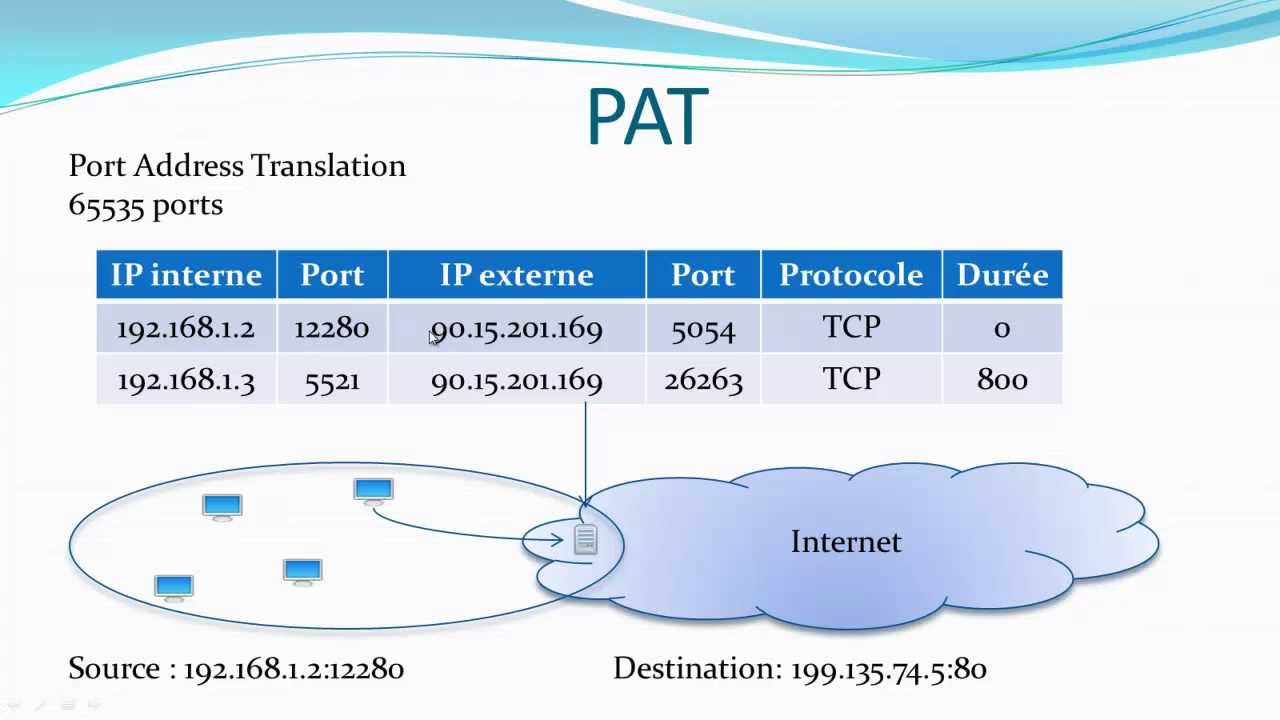 PAT

Port Address Translation
65535 ports

| IP interne | Port | IP externe | Port | Protocole | Durée |
|---|---|---|---|---|---|
| 192.168.1.2 | 12280 | 90.15.201.169 | 5054 | TCP | 0 |
| 192.168.1.3 | 5521 | 90.15.201.169 | 26263 | TCP | 800 |

Internet

Source : 192.168.1.2:12280

Destination: 199.135.74.5:80